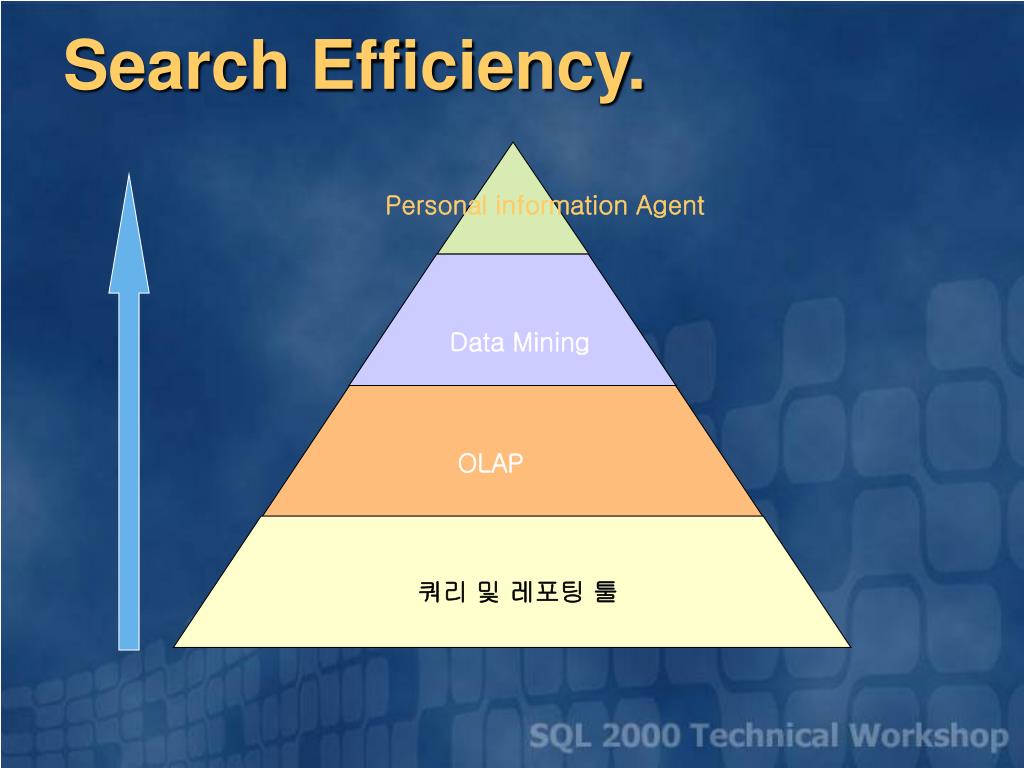 Search Efficiency.

Personal information Agent

Data Mining

OLAP

쿼리 및 레포팅 툴

SQL 2000 Technical Workshop